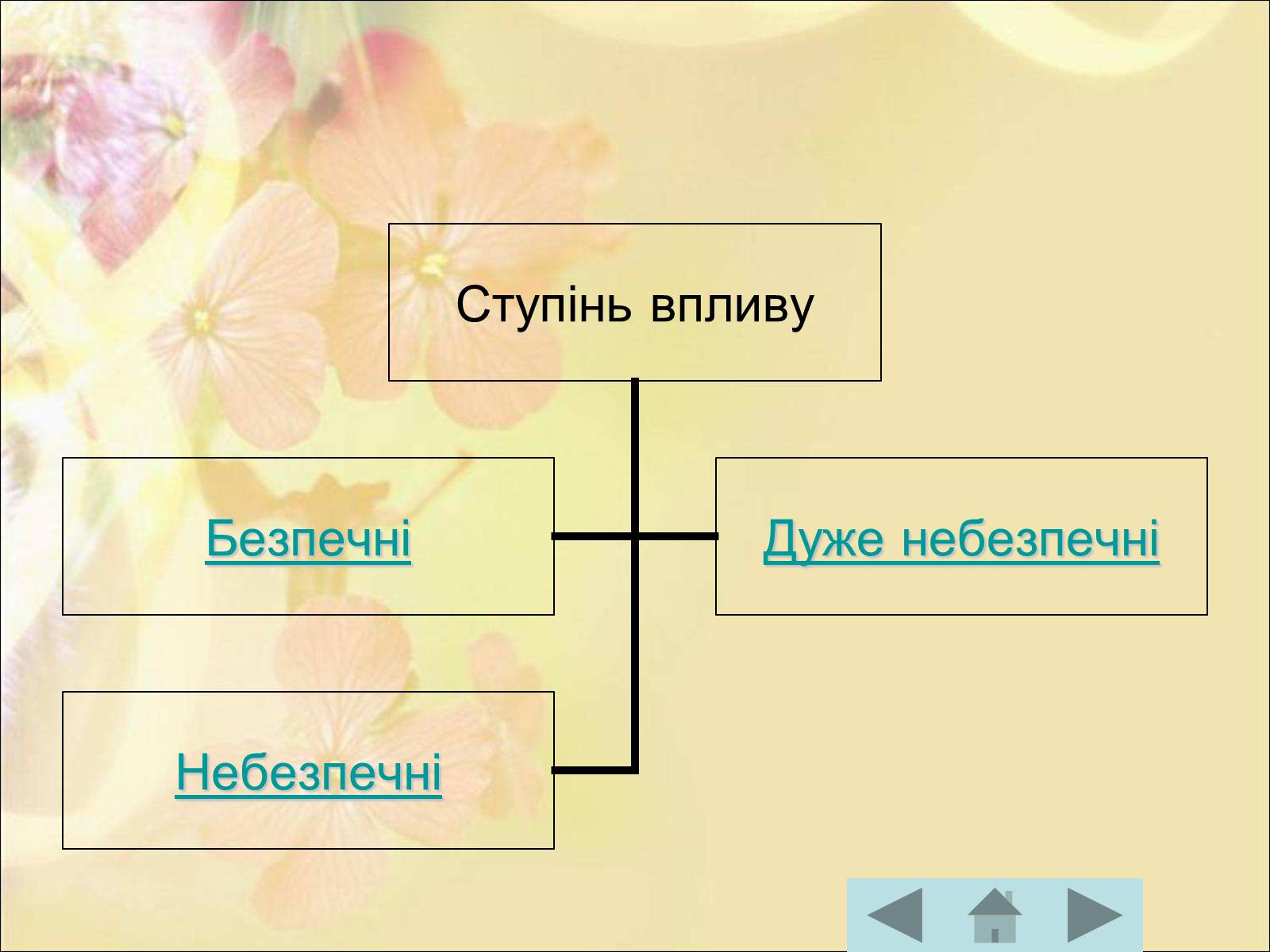 Ступінь впливу

Безпечні

Дуже небезпечні

Небезпечні